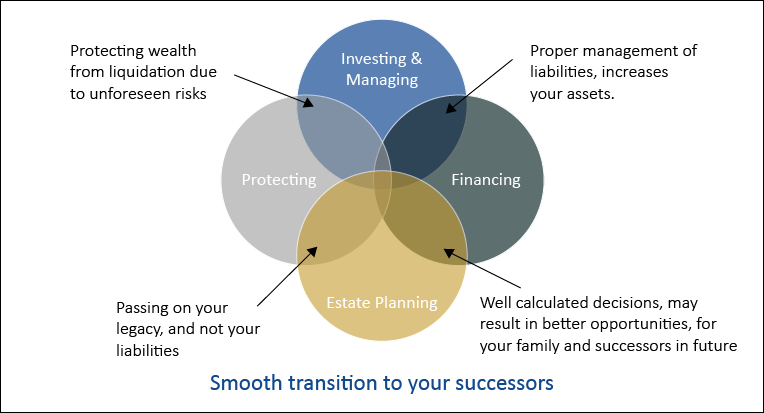 Protecting wealth from liquidation due to unforeseen risks

Investing & Managing

Proper management of liabilities, increases your assets.

Protecting

Financing

Estate Planning

Passing on your legacy, and not your liabilities

Well calculated decisions, may result in better opportunities, for your family and successors in future

Smooth transition to your successors